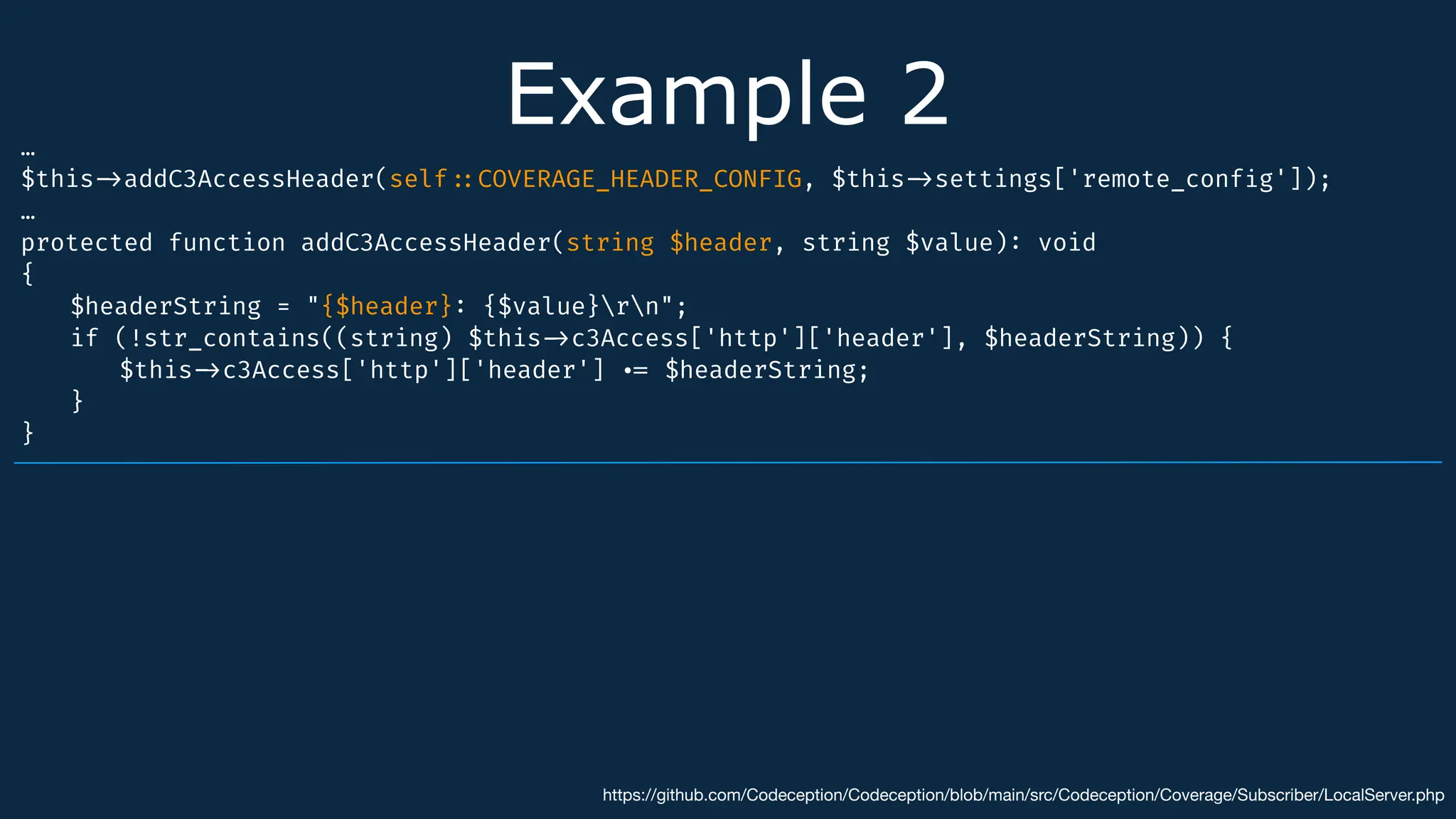 Example 2

…
$this→addC3AccessHeader(self::COVERAGE_HEADER_CONFIG, $this→settings['remote_config']);
…
protected function addC3AccessHeader(string $header, string $value): void
{
    $headerString = "{$header}: {$value}\r\n";
    if (!str_contains((string) $this→c3Access['http']['header'], $headerString)) {
        $this→c3Access['http']['header'] •= $headerString;
    }
}

https://github.com/Codeception/Codeception/blob/main/src/Codeception/Coverage/Subscriber/LocalServer.php